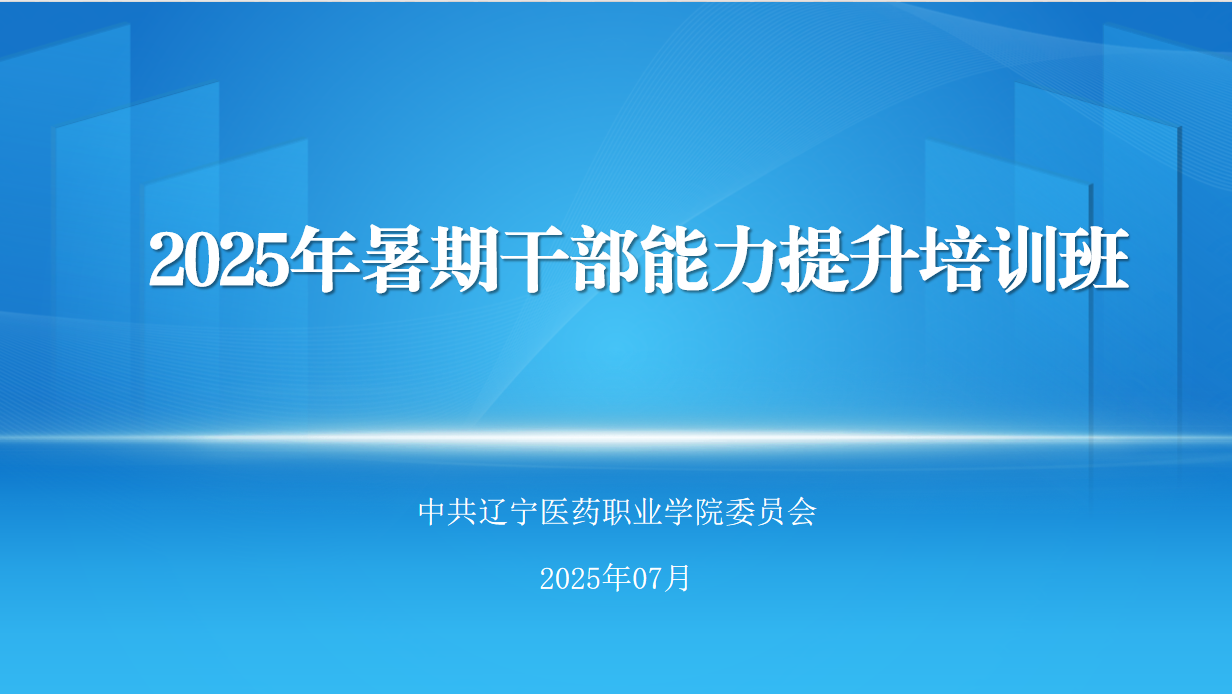 2025年暑期干部能力提升培训班

中共辽宁医药职业学院委员会

2025年07月